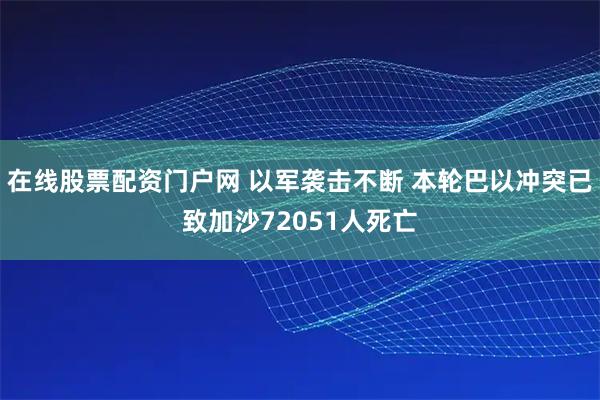 在线股票配资门户网 以军袭击不断 本轮巴以冲突已致加沙72051人死亡